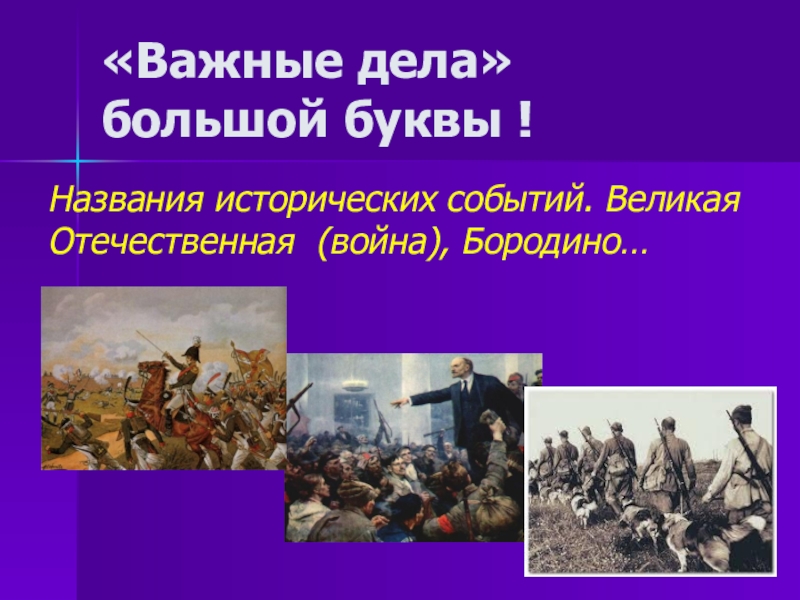 «Важные дела» большой буквы !

Названия исторических событий. Великая Отечественная (война), Бородино…